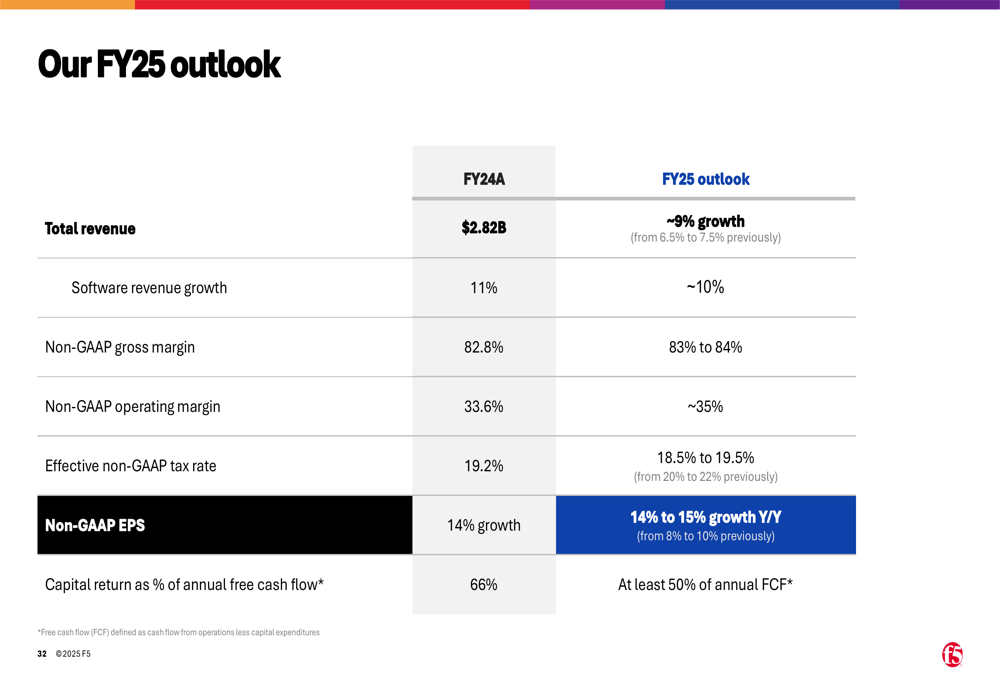 Our FY25 outlook

| | FY24A | FY25 outlook |
|---|---|---|
| Total revenue | $2.82B | ~9% growth (from 6.5% to 7.5% previously) |
| Software revenue growth | 11% | ~10% |
| Non-GAAP gross margin | 82.8% | 83% to 84% |
| Non-GAAP operating margin | 33.6% | ~35% |
| Effective non-GAAP tax rate | 19.2% | 18.5% to 19.5% (from 20% to 22% previously) |
| Non-GAAP EPS | 14% growth | 14% to 15% growth Y/Y (from 8% to 10% previously) |
| Capital return as % of annual free cash flow* | 66% | At least 50% of annual FCF* |

*Free cash flow (FCF) defined as cash flow from operations less capital expenditures

32 ©2025 F5

f5